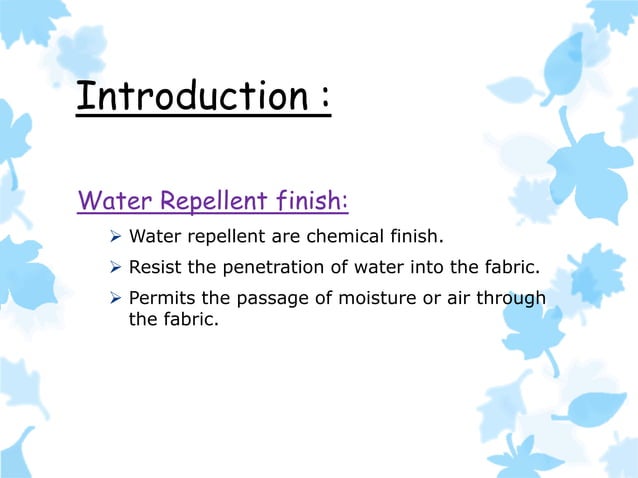 Introduction :

Water Repellent finish:

➢ Water repellent are chemical finish.

➢ Resist the penetration of water into the fabric.

➢ Permits the passage of moisture or air through the fabric.